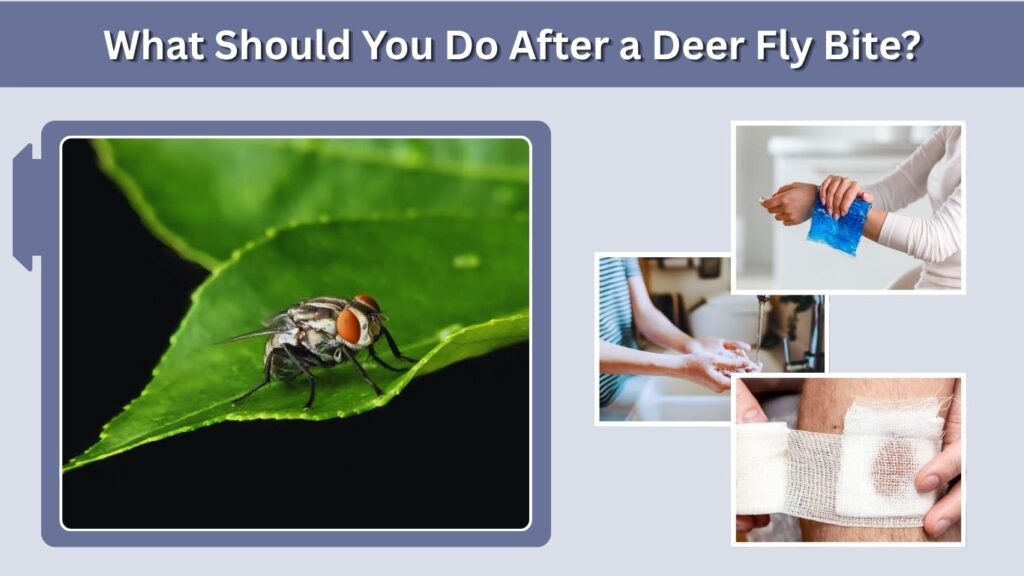 What Should You Do After a Deer Fly Bite?